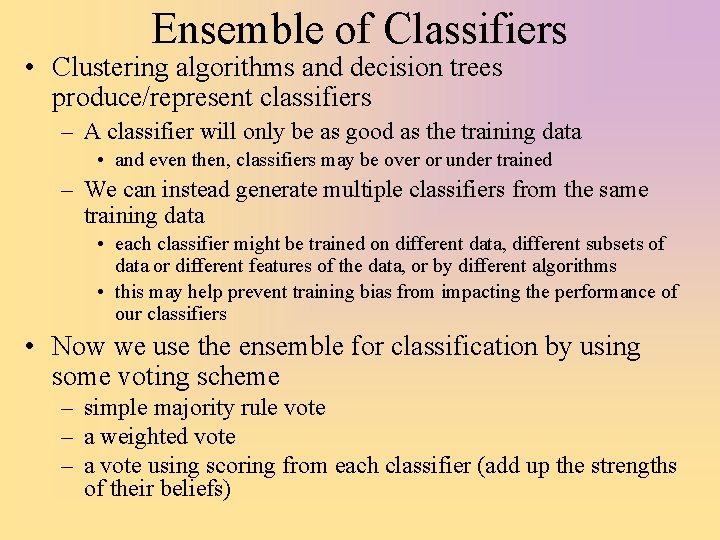 Ensemble of Classifiers

• Clustering algorithms and decision trees produce/represent classifiers
– A classifier will only be as good as the training data
• and even then, classifiers may be over or under trained
– We can instead generate multiple classifiers from the same training data
• each classifier might be trained on different data, different subsets of data or different features of the data, or by different algorithms
• this may help prevent training bias from impacting the performance of our classifiers

• Now we use the ensemble for classification by using some voting scheme
– simple majority rule vote
– a weighted vote
– a vote using scoring from each classifier (add up the strengths of their beliefs)